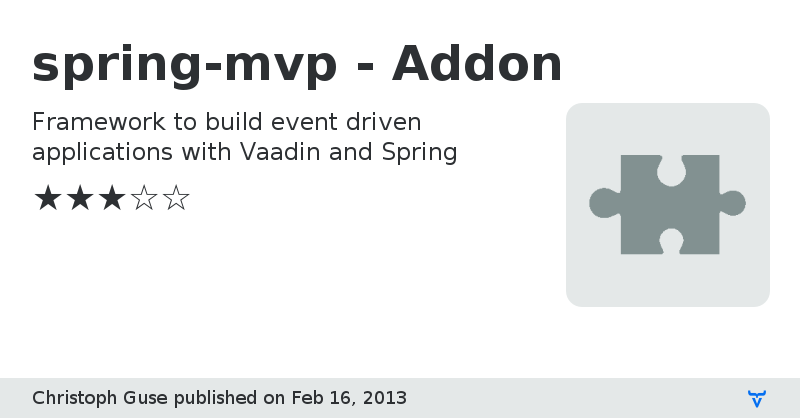 spring-mvp - Addon

Framework to build event driven applications with Vaadin and Spring

★★★☆☆

Christoph Guse published on Feb 16, 2013